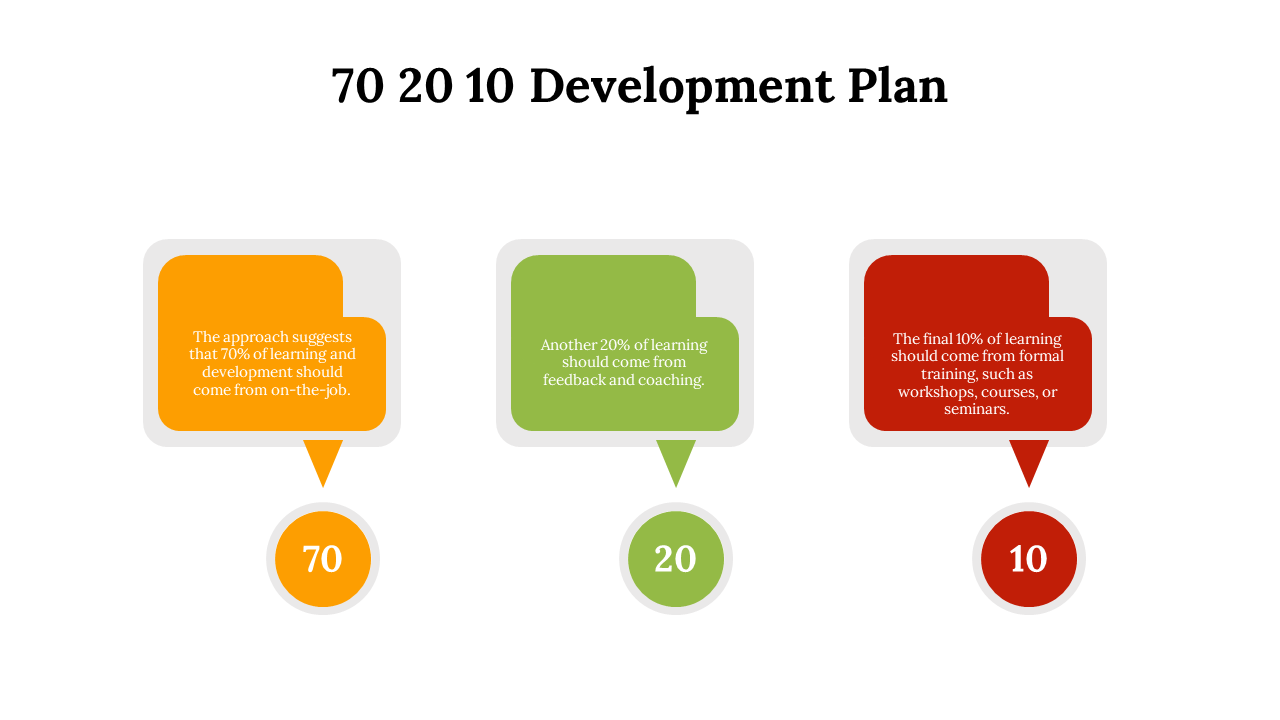 70 20 10 Development Plan

The approach suggests that 70% of learning and development should come from on-the-job.

70

Another 20% of learning should come from feedback and coaching.

20

The final 10% of learning should come from formal training, such as workshops, courses, or seminars.

10